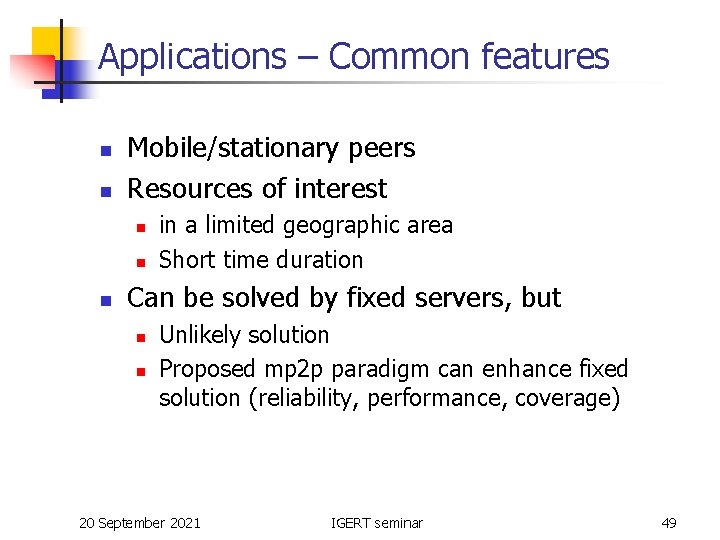 Applications – Common features

- Mobile/stationary peers
- Resources of interest
  - in a limited geographic area
  - Short time duration
- Can be solved by fixed servers, but
  - Unlikely solution
  - Proposed mp2p paradigm can enhance fixed solution (reliability, performance, coverage)

20 September 2021

IGERT seminar

49